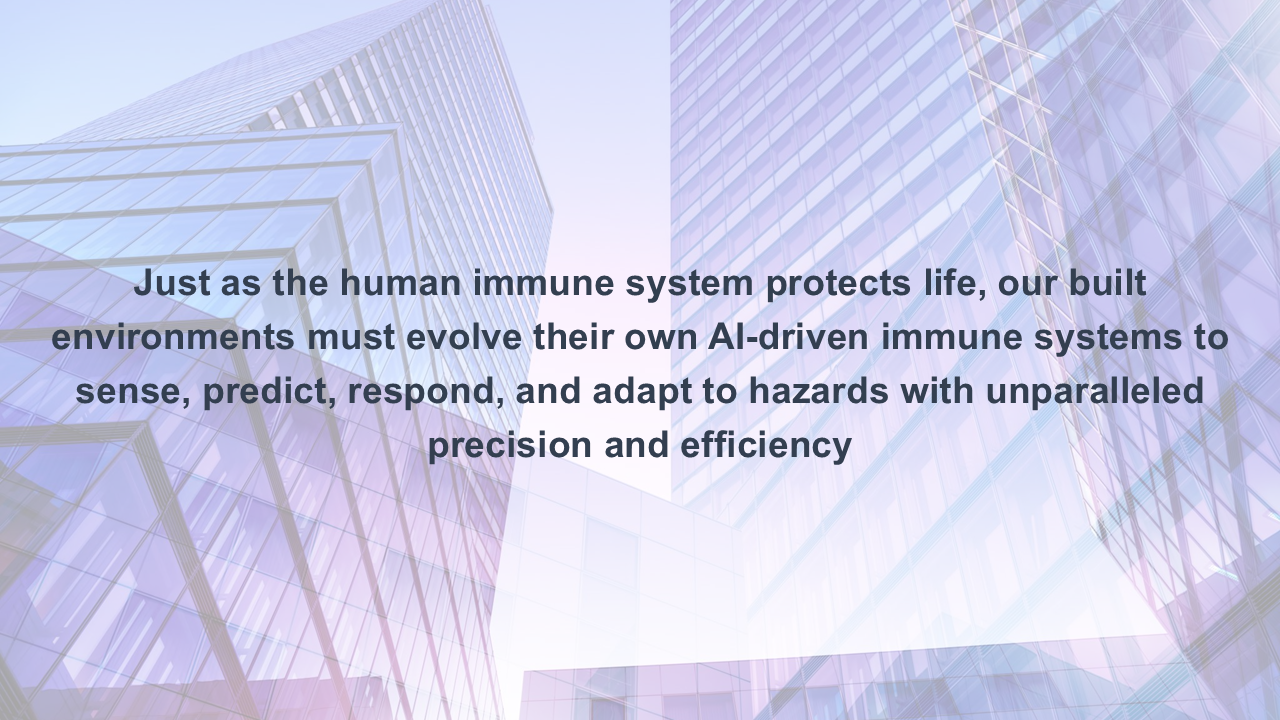 Just as the human immune system protects life, our built environments must evolve their own AI-driven immune systems to sense, predict, respond, and adapt to hazards with unparalleled precision and efficiency